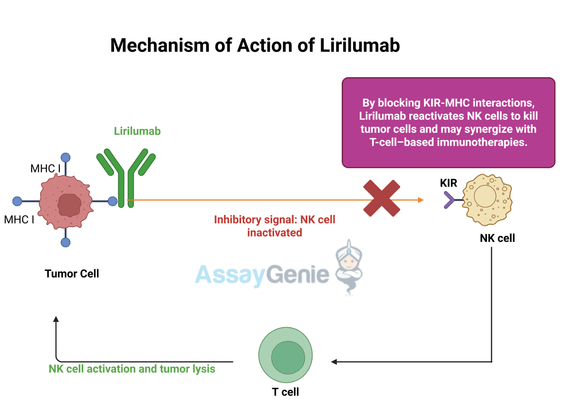 Mechanism of Action of Lirilumab

By blocking KIR-MHC interactions, Lirilumab reactivates NK cells to kill tumor cells and may synergize with T-cell–based immunotherapies.

Lirilumab

MHC I

MHC I

KIR

Inhibitory signal: NK cell inactivated

NK cell

Tumor Cell

AssayGenie

NK cell activation and tumor lysis

T cell